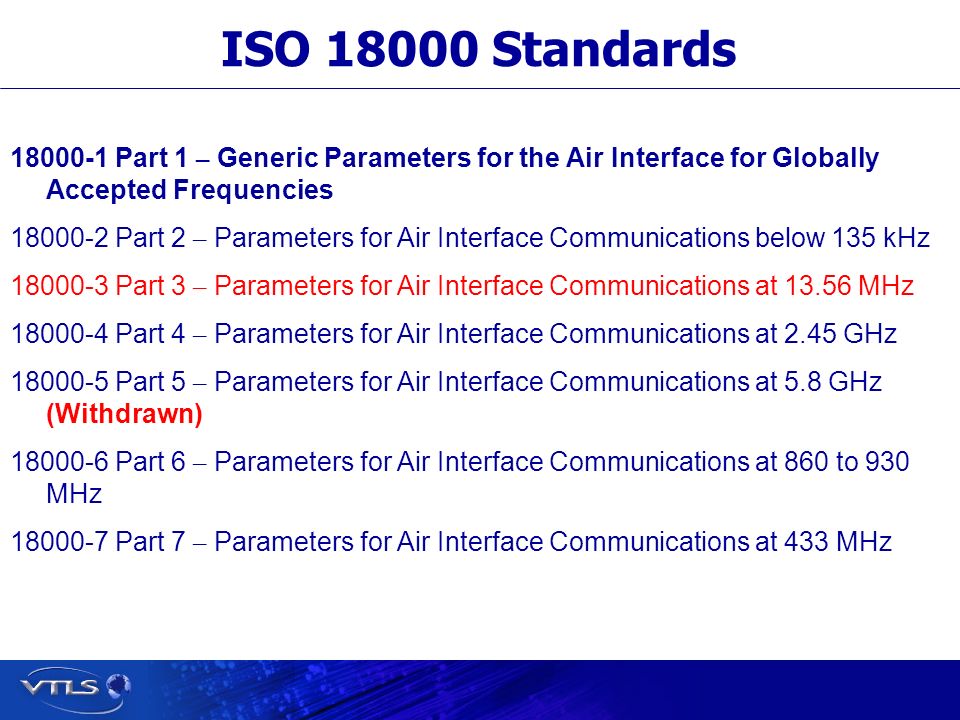 ISO 18000 Standards

18000-1 Part 1 – Generic Parameters for the Air Interface for Globally Accepted Frequencies

18000-2 Part 2 – Parameters for Air Interface Communications below 135 kHz

18000-3 Part 3 – Parameters for Air Interface Communications at 13.56 MHz

18000-4 Part 4 – Parameters for Air Interface Communications at 2.45 GHz

18000-5 Part 5 – Parameters for Air Interface Communications at 5.8 GHz (Withdrawn)

18000-6 Part 6 – Parameters for Air Interface Communications at 860 to 930 MHz

18000-7 Part 7 – Parameters for Air Interface Communications at 433 MHz

VTLS